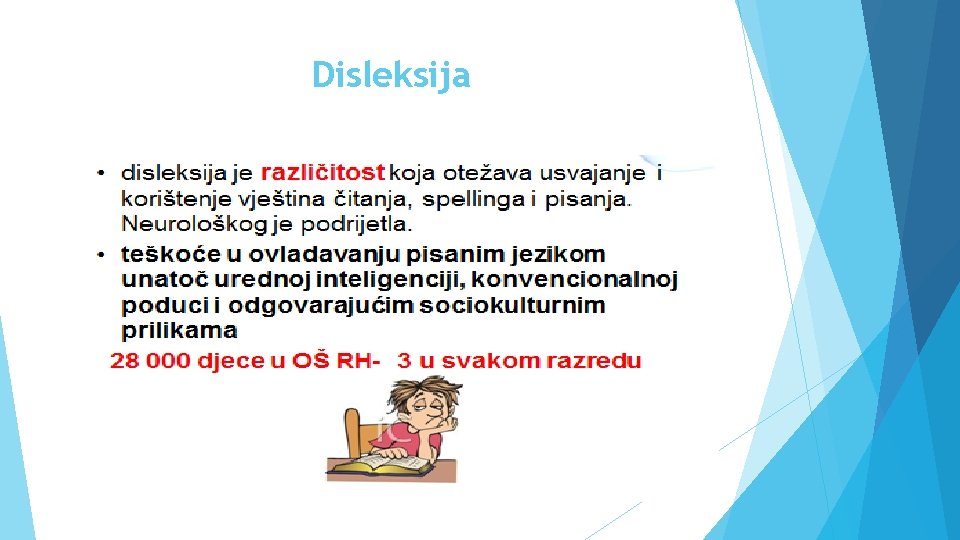 Disleksija

• disleksija je različitost koja otežava usvajanje i korištenje vještina čitanja, spellinga i pisanja. Neurološkog je podrijetla.

• teškoće u ovladavanju pisanim jezikom unatoč urednoj inteligenciji, konvencionalnoj poduci i odgovarajućim sociokulturnim prilikama

28 000 djece u OŠ RH- 3 u svakom razredu